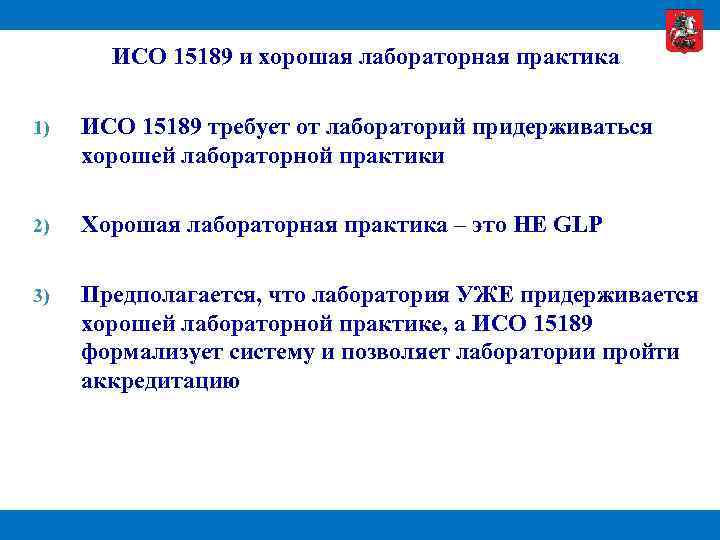 ИСО 15189 и хорошая лабораторная практика

1) ИСО 15189 требует от лабораторий придерживаться хорошей лабораторной практики

2) Хорошая лабораторная практика – это НЕ GLP

3) Предполагается, что лаборатория УЖЕ придерживается хорошей лабораторной практике, а ИСО 15189 формализует систему и позволяет лаборатории пройти аккредитацию